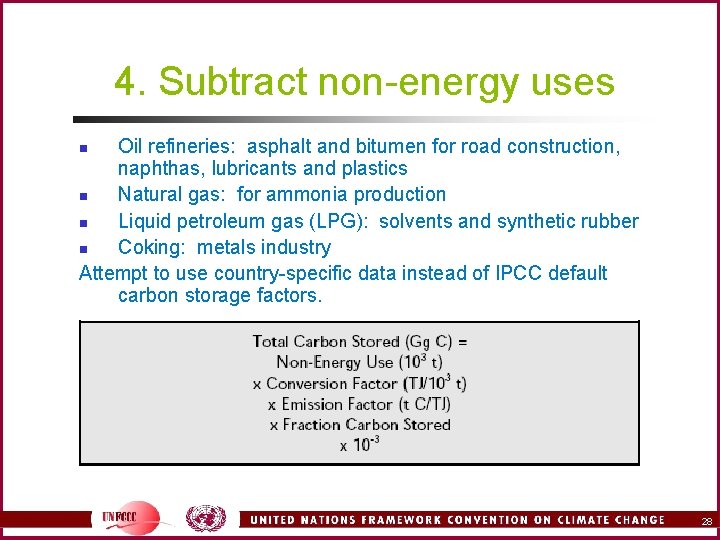 4. Subtract non-energy uses

- Oil refineries: asphalt and bitumen for road construction, naphthas, lubricants and plastics
- Natural gas: for ammonia production
- Liquid petroleum gas (LPG): solvents and synthetic rubber
- Coking: metals industry

Attempt to use country-specific data instead of IPCC default carbon storage factors.

Total Carbon Stored (Gg C) =
Non-Energy Use ($10^3$ t)
x Conversion Factor (TJ/$10^3$ t)
x Emission Factor (t C/TJ)
x Fraction Carbon Stored
x $10^{-3}$

UNFCCC

UNITED NATIONS FRAMEWORK CONVENTION ON CLIMATE CHANGE

28